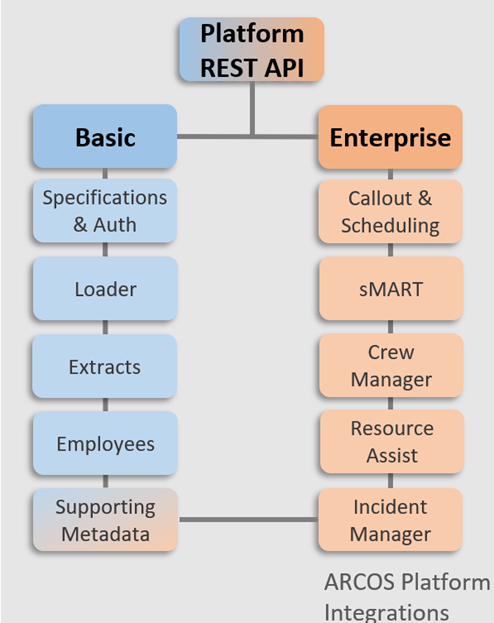 Platform REST API

Basic

Specifications & Auth

Loader

Extracts

Employees

Supporting Metadata

Enterprise

Callout & Scheduling

sMART

Crew Manager

Resource Assist

Incident Manager

ARCOS Platform Integrations